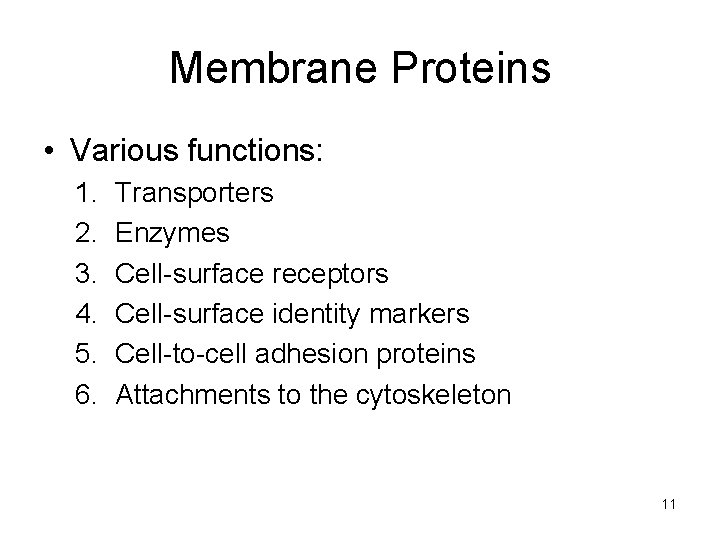 Membrane Proteins

• Various functions:
1. Transporters
2. Enzymes
3. Cell-surface receptors
4. Cell-surface identity markers
5. Cell-to-cell adhesion proteins
6. Attachments to the cytoskeleton

11